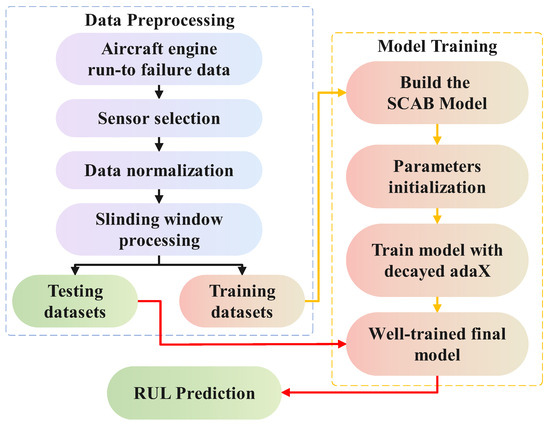 Data Preprocessing

Aircraft engine run-to failure data

Sensor selection

Data normalization

Slinding window processing

Testing datasets

Training datasets

Model Training

Build the SCAB Model

Parameters initialization

Train model with decayed adaX

Well-trained final model

RUL Prediction